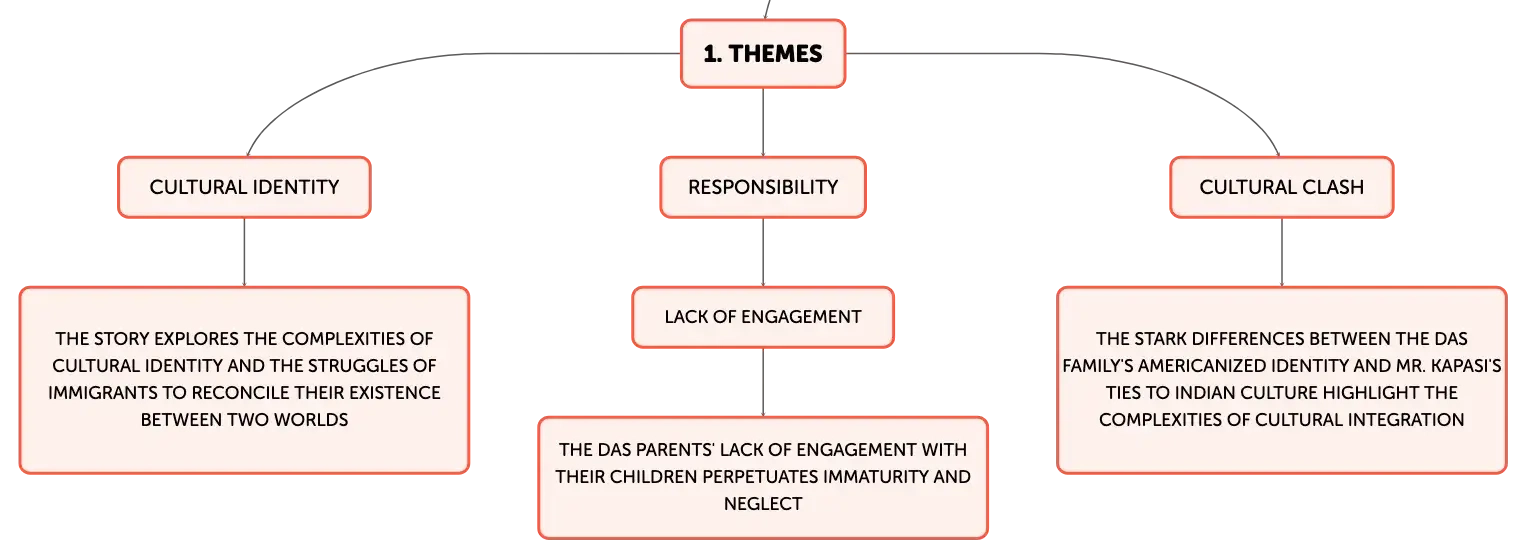 1. THEMES

CULTURAL IDENTITY

THE STORY EXPLORES THE COMPLEXITIES OF CULTURAL IDENTITY AND THE STRUGGLES OF IMMIGRANTS TO RECONCILE THEIR EXISTENCE BETWEEN TWO WORLDS

RESPONSIBILITY

LACK OF ENGAGEMENT

THE DAS PARENTS' LACK OF ENGAGEMENT WITH THEIR CHILDREN PERPETUATES IMMATURITY AND NEGLECT

CULTURAL CLASH

THE STARK DIFFERENCES BETWEEN THE DAS FAMILY'S AMERICANIZED IDENTITY AND MR. KAPASI'S TIES TO INDIAN CULTURE HIGHLIGHT THE COMPLEXITIES OF CULTURAL INTEGRATION